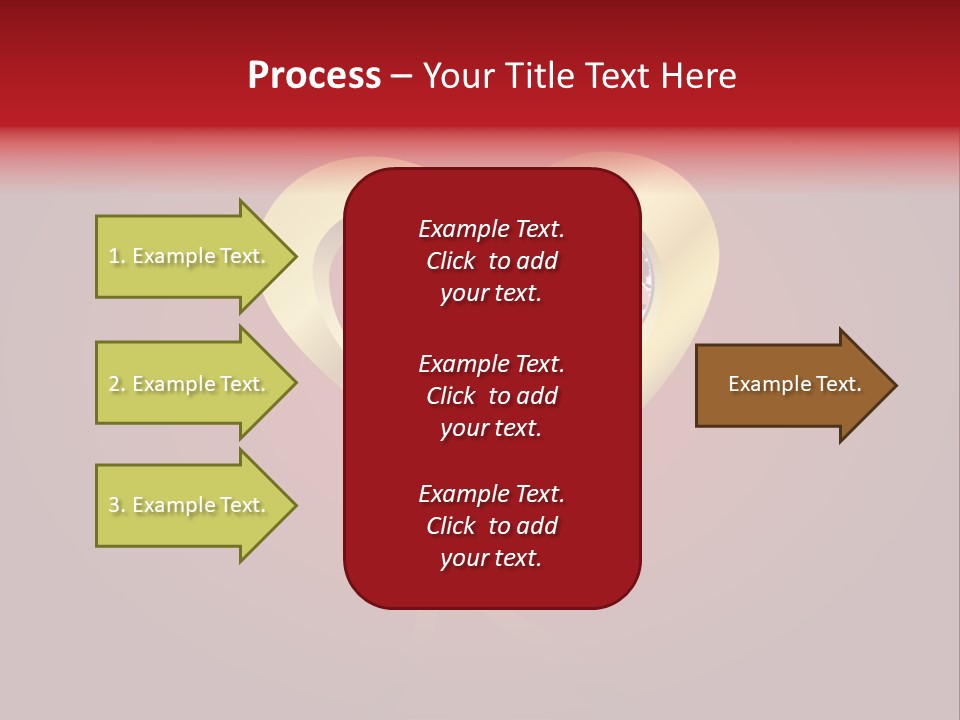 Process – Your Title Text Here

1. Example Text.

2. Example Text.

3. Example Text.

Example Text. Click to add your text.

Example Text. Click to add your text.

Example Text. Click to add your text.

Example Text.